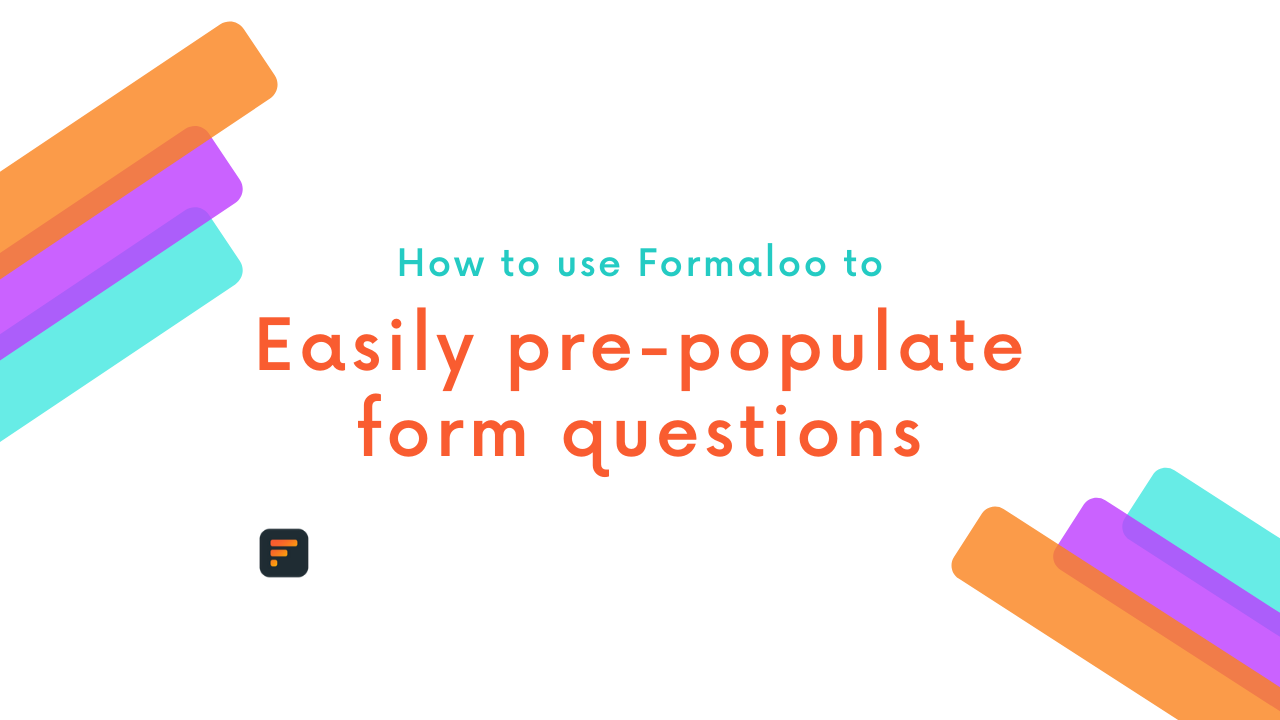 How to use Formaloo to

Easily pre-populate form questions